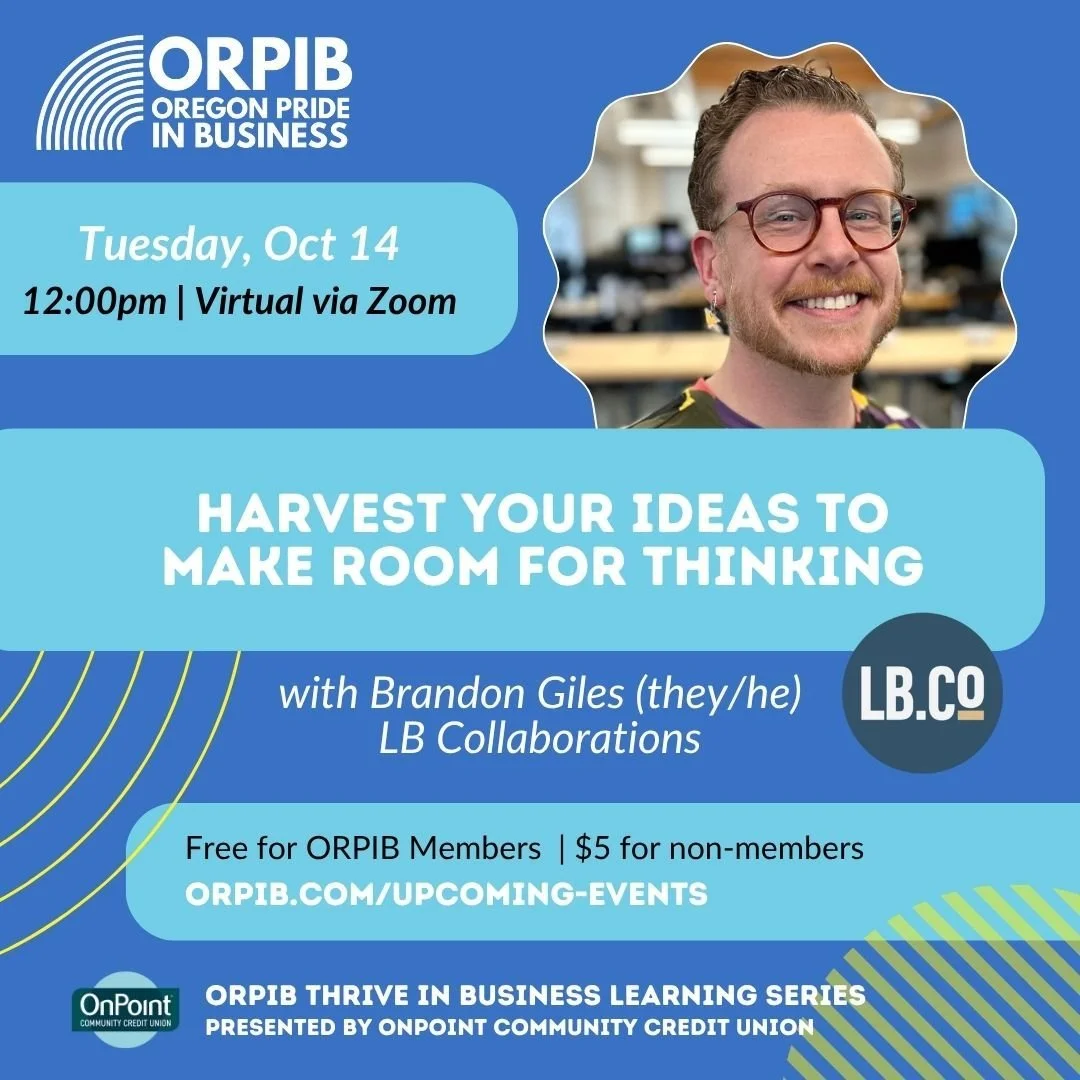 ORPIB
OREGON PRIDE IN BUSINESS

Tuesday, Oct 14
12:00pm | Virtual via Zoom

HARVEST YOUR IDEAS TO MAKE ROOM FOR THINKING

with Brandon Giles (they/he)
LB Collaborations

LB.CO

Free for ORPIB Members | $5 for non-members
ORPIB.COM/UPCOMING-EVENTS

OnPoint COMMUNITY CREDIT UNION

ORPIB THRIVE IN BUSINESS LEARNING SERIES
PRESENTED BY ONPOINT COMMUNITY CREDIT UNION